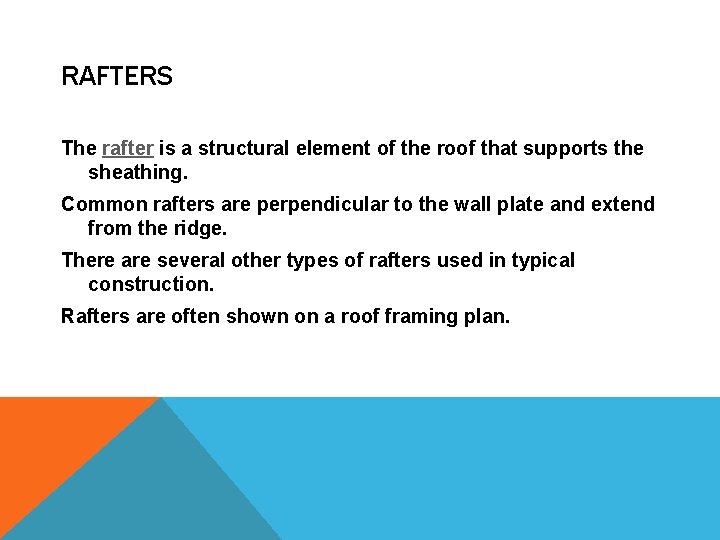 RAFTERS

The rafter is a structural element of the roof that supports the sheathing.

Common rafters are perpendicular to the wall plate and extend from the ridge.

There are several other types of rafters used in typical construction.

Rafters are often shown on a roof framing plan.